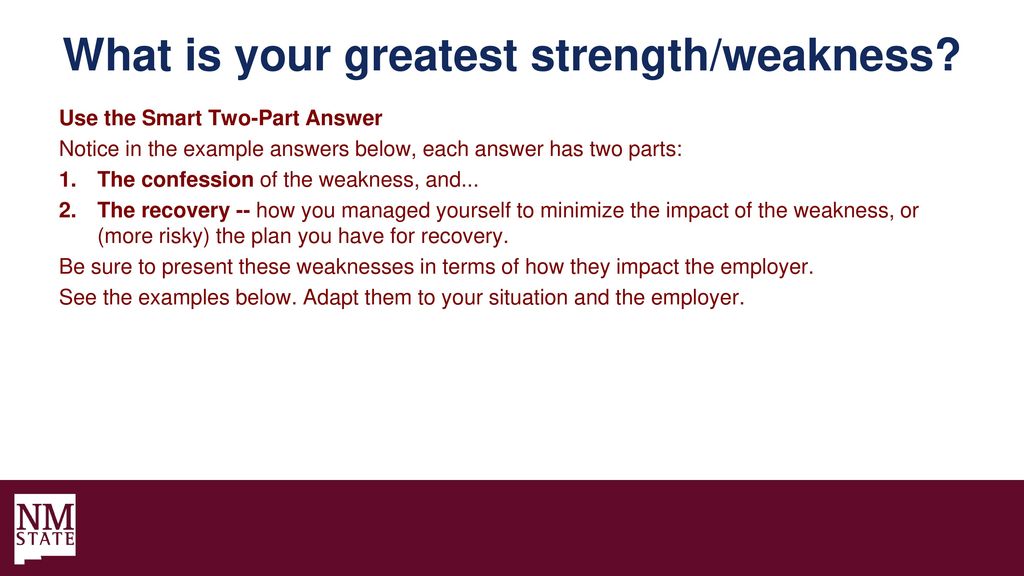 What is your greatest strength/weakness?

Use the Smart Two-Part Answer

Notice in the example answers below, each answer has two parts:

1. The confession of the weakness, and...
2. The recovery -- how you managed yourself to minimize the impact of the weakness, or (more risky) the plan you have for recovery.

Be sure to present these weaknesses in terms of how they impact the employer.

See the examples below. Adapt them to your situation and the employer.

NM STATE